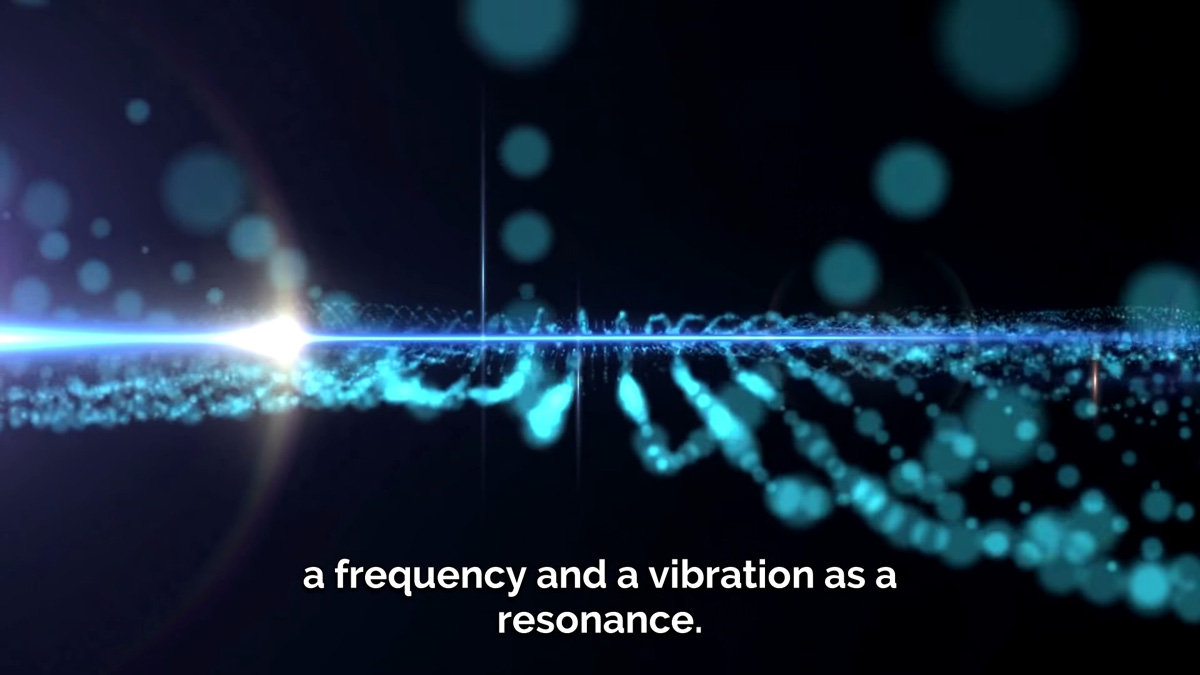 a frequency and a vibration as a resonance.